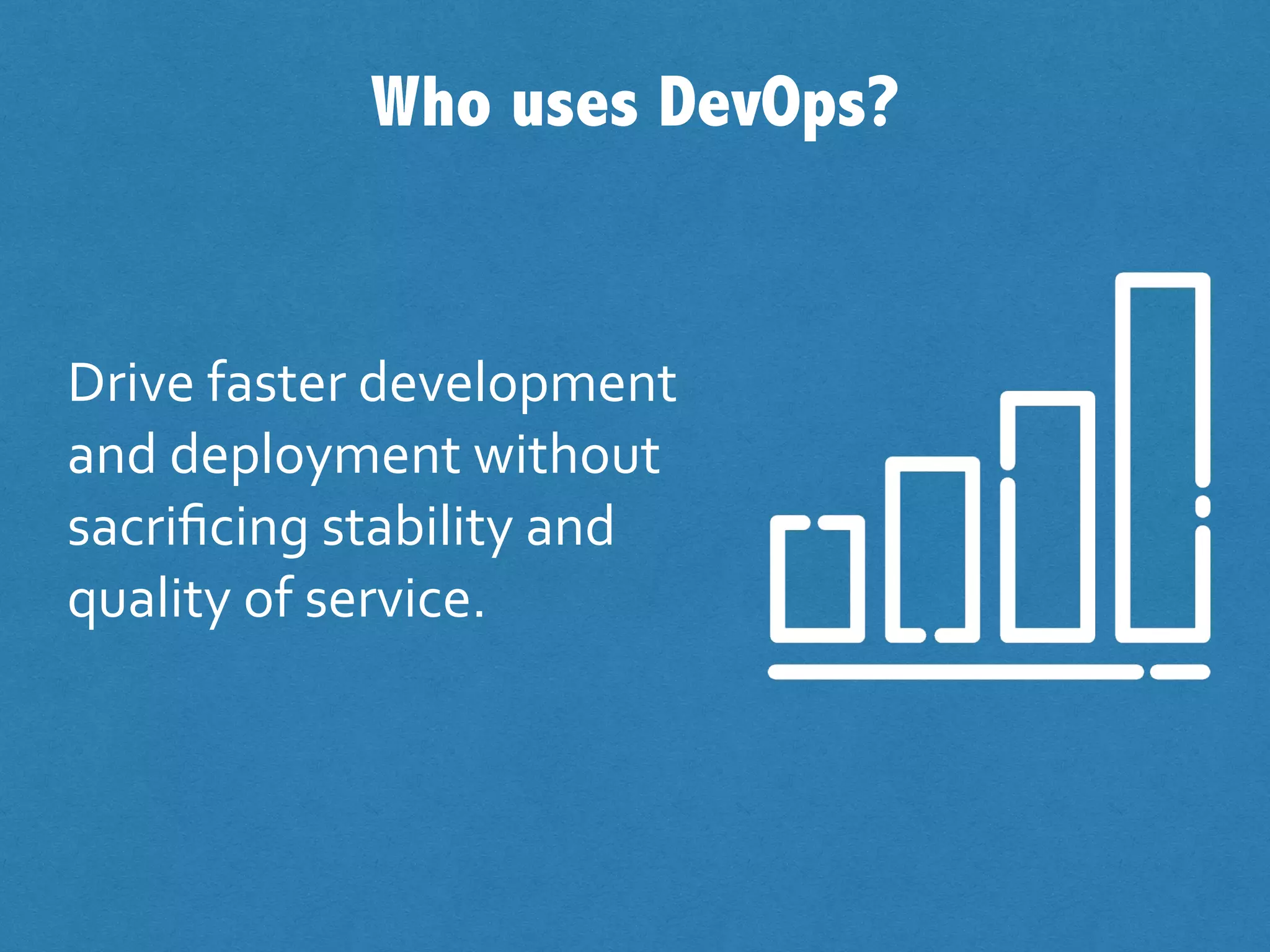 Who uses DevOps?

Drive faster development and deployment without sacrificing stability and quality of service.